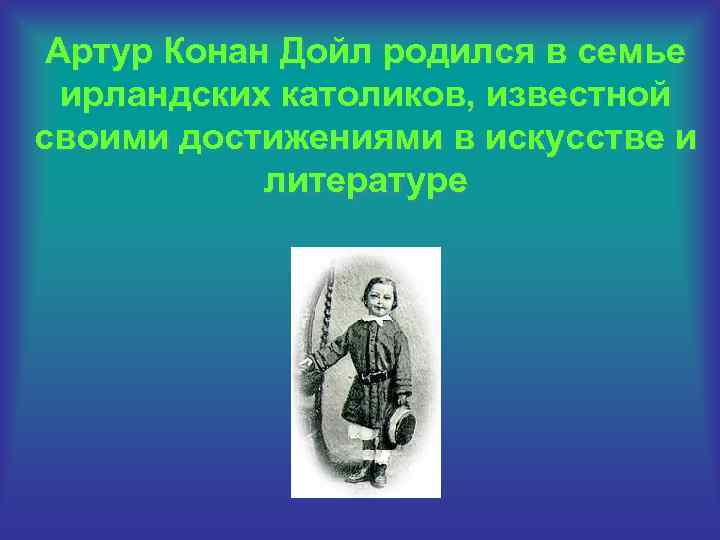 Артур Конан Дойл родился в семье ирландских католиков, известной своими достижениями в искусстве и литературе